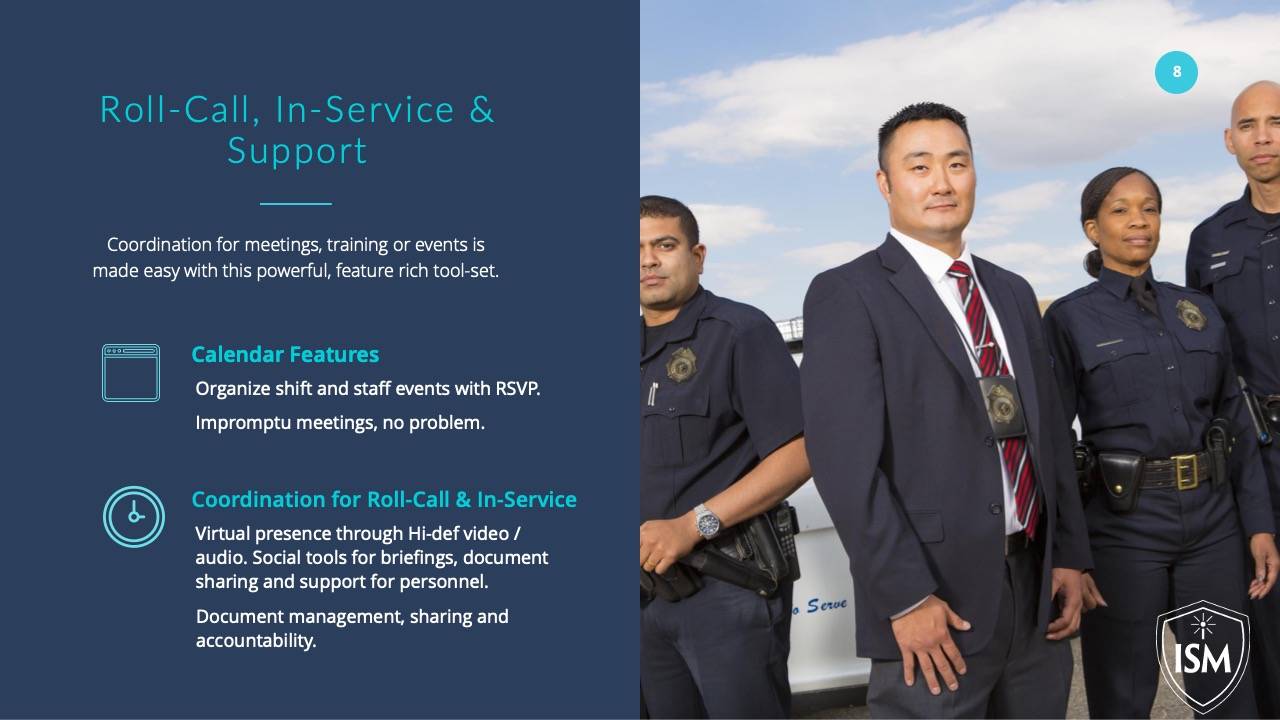 Roll-Call, In-Service & Support

Coordination for meetings, training or events is made easy with this powerful, feature rich tool-set.

Calendar Features

Organize shift and staff events with RSVP.

Impromptu meetings, no problem.

Coordination for Roll-Call & In-Service

Virtual presence through Hi-def video / audio. Social tools for briefings, document sharing and support for personnel.

Document management, sharing and accountability.

8

o Serve

ISM